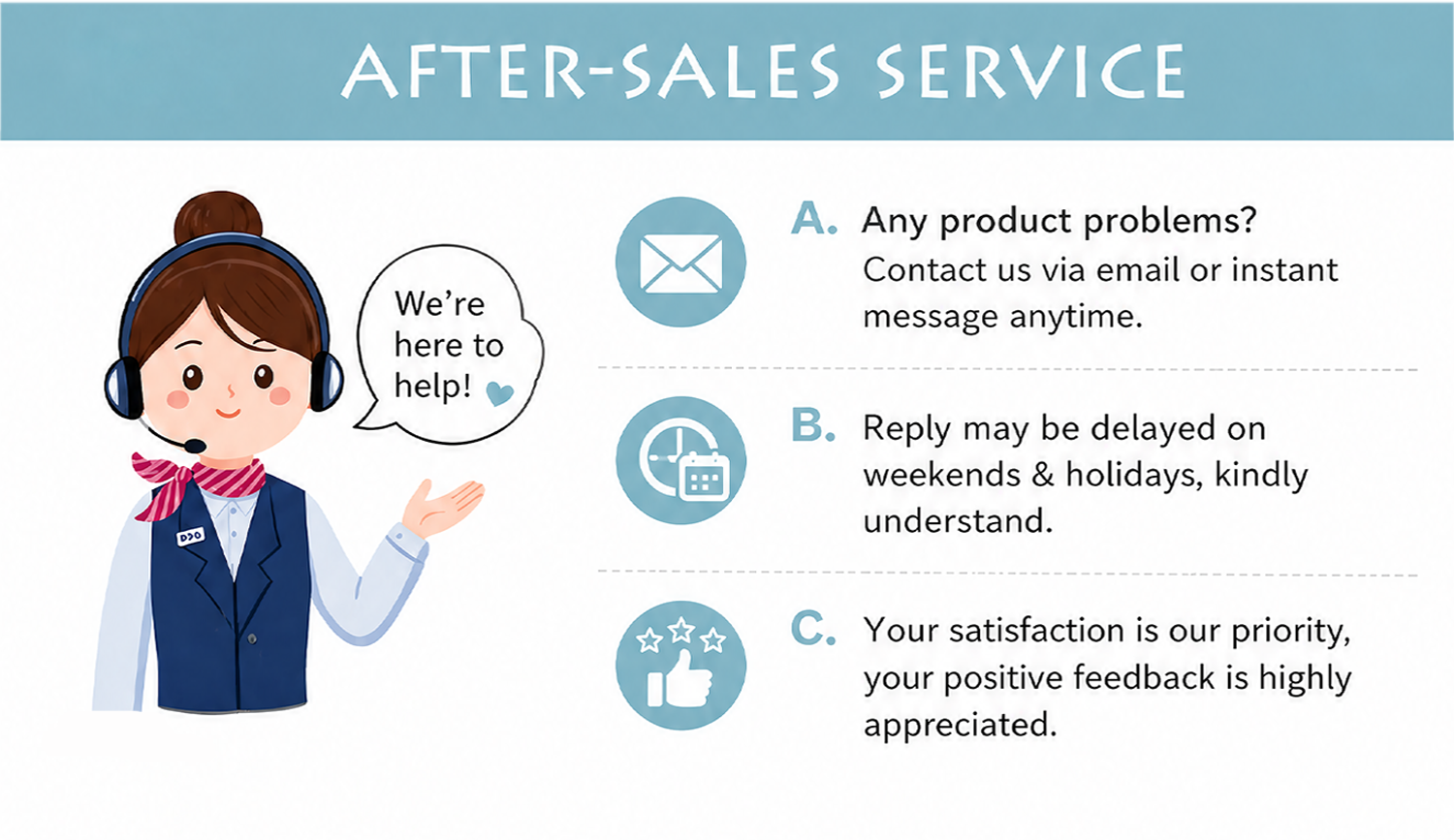 AFTER-SALES SERVICE

We're here to help!

A. Any product problems? Contact us via email or instant message anytime.

B. Reply may be delayed on weekends & holidays, kindly understand.

C. Your satisfaction is our priority, your positive feedback is highly appreciated.